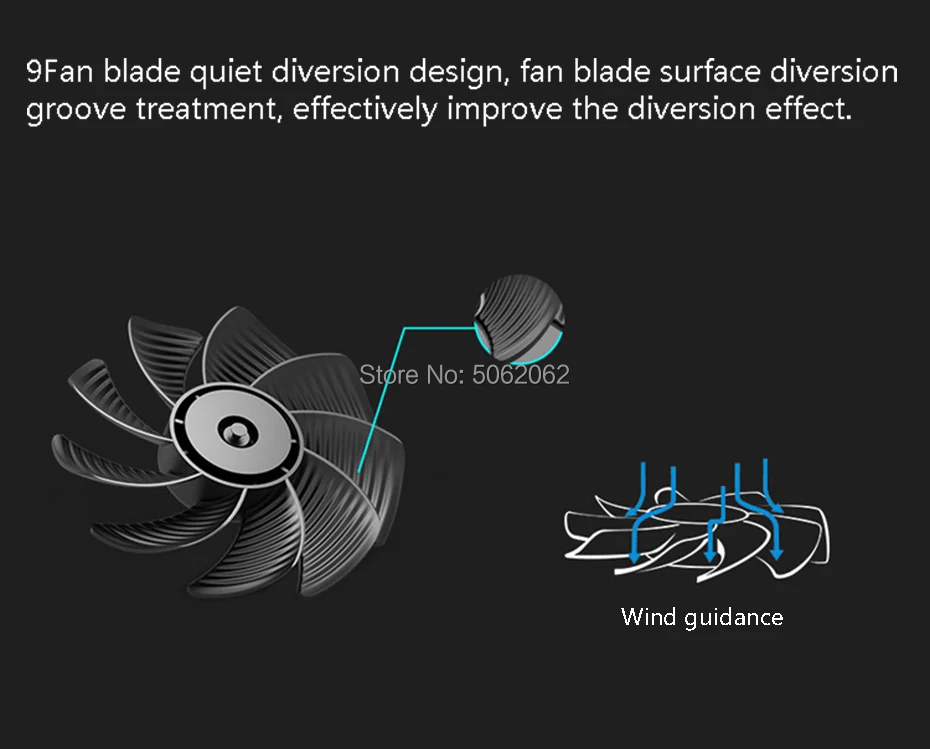 9Fan blade quiet diversion design, fan blade surface diversion groove treatment, effectively improve the diversion effect.

Store No: 5062062

Wind guidance